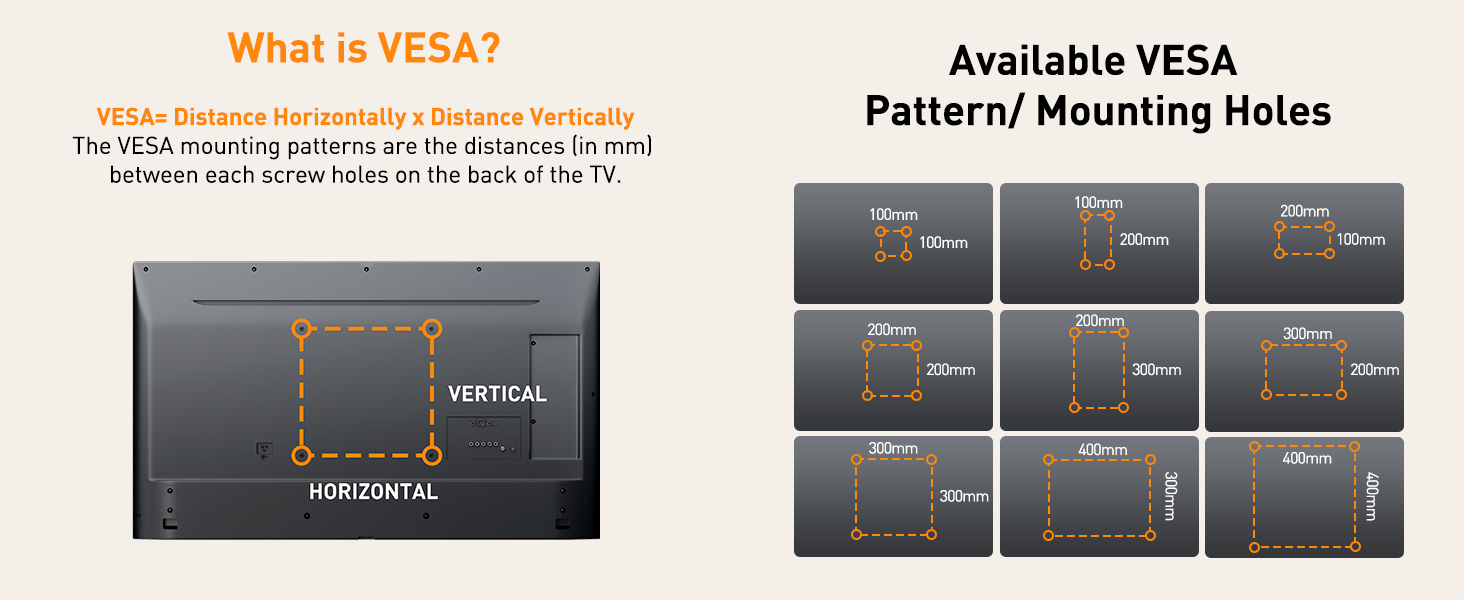 What is VESA?

VESA= Distance Horizontally x Distance Vertically
The VESA mounting patterns are the distances (in mm) between each screw holes on the back of the TV.

VERTICAL

HORIZONTAL

Available VESA Pattern/ Mounting Holes

100mm
100mm

100mm
200mm

200mm
100mm

200mm
200mm

200mm
300mm

300mm
200mm

300mm
300mm

400mm
300mm

400mm
400mm